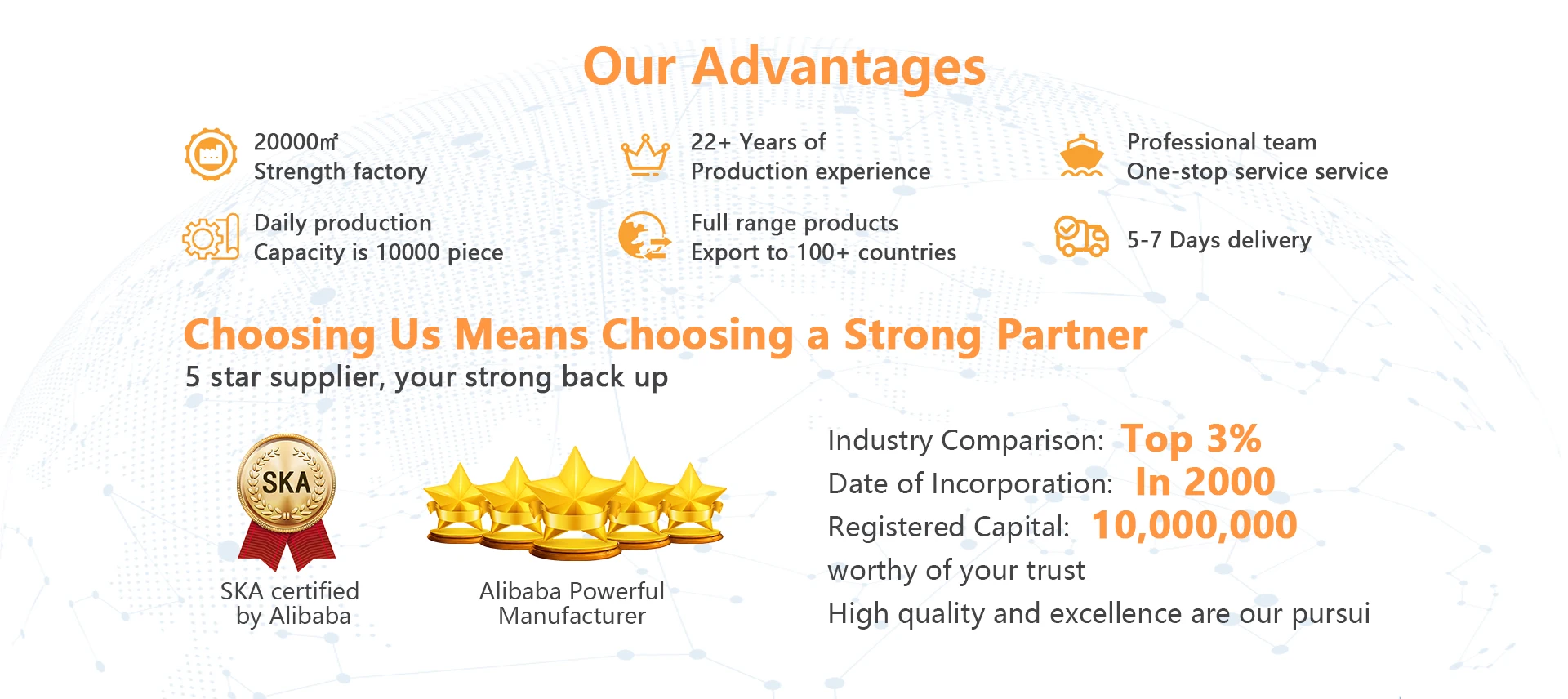 Our Advantages

20000㎡
Strength factory

22+ Years of
Production experience

Professional team
One-stop service service

Daily production
Capacity is 10000 piece

Full range products
Export to 100+ countries

5-7 Days delivery

Choosing Us Means Choosing a Strong Partner
5 star supplier, your strong back up

SKA

SKA certified by Alibaba

Alibaba Powerful Manufacturer

Industry Comparison: Top 3%
Date of Incorporation: In 2000
Registered Capital: 10,000,000
worthy of your trust
High quality and excellence are our pursui